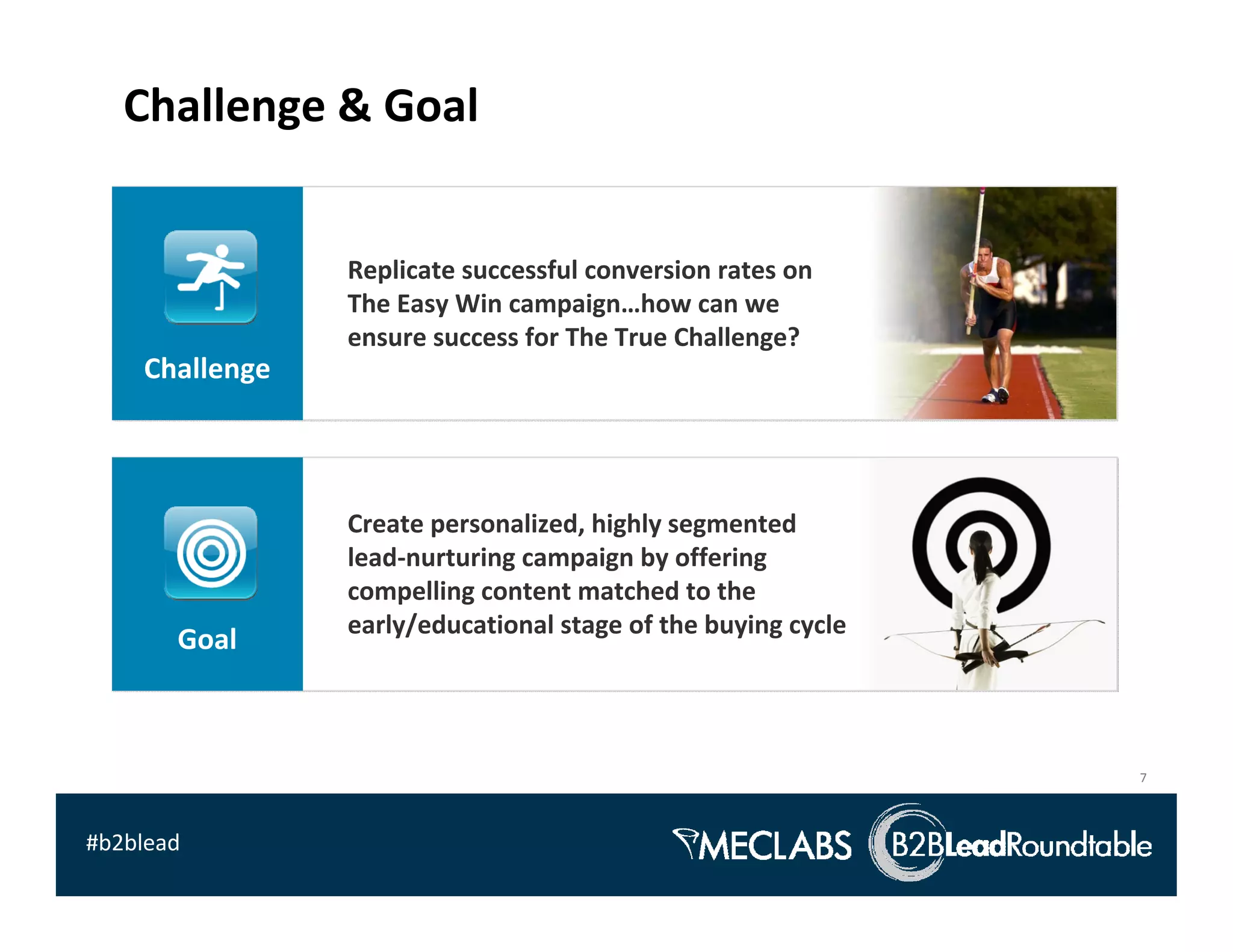 Challenge & Goal

Challenge

Replicate successful conversion rates on The Easy Win campaign…how can we ensure success for The True Challenge?

Goal

Create personalized, highly segmented lead-nurturing campaign by offering compelling content matched to the early/educational stage of the buying cycle

7

#b2blead

MECLABS B2BLeadRoundtable